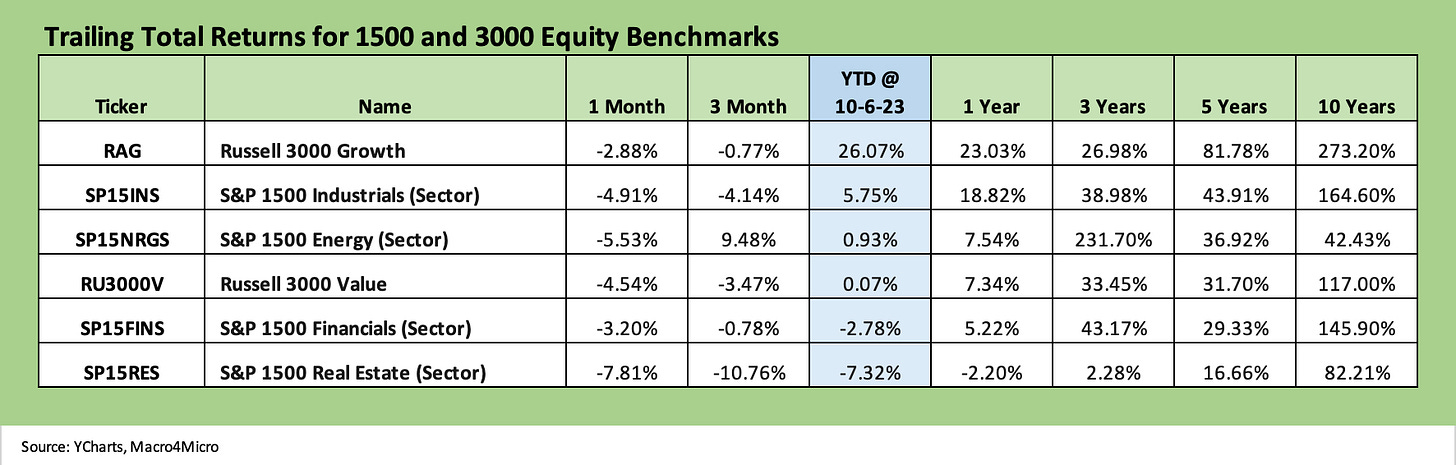 Trailing Total Returns for 1500 and 3000 Equity Benchmarks

| Ticker | Name | 1 Month | 3 Month | YTD @ 10-6-23 | 1 Year | 3 Years | 5 Years | 10 Years |
|---|---|---|---|---|---|---|---|---|
| RAG | Russell 3000 Growth | -2.88% | -0.77% | 26.07% | 23.03% | 26.98% | 81.78% | 273.20% |
| SP15INS | S&P 1500 Industrials (Sector) | -4.91% | -4.14% | 5.75% | 18.82% | 38.98% | 43.91% | 164.60% |
| SP15NRGS | S&P 1500 Energy (Sector) | -5.53% | 9.48% | 0.93% | 7.54% | 231.70% | 36.92% | 42.43% |
| RU3000V | Russell 3000 Value | -4.54% | -3.47% | 0.07% | 7.34% | 33.45% | 31.70% | 117.00% |
| SP15FINS | S&P 1500 Financials (Sector) | -3.20% | -0.78% | -2.78% | 5.22% | 43.17% | 29.33% | 145.90% |
| SP15RES | S&P 1500 Real Estate (Sector) | -7.81% | -10.76% | -7.32% | -2.20% | 2.28% | 16.66% | 82.21% |

Source: YCharts, Macro4Micro